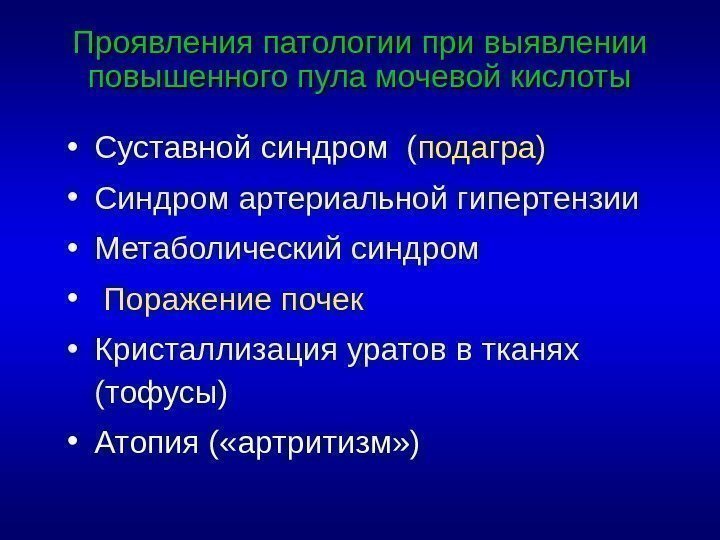 Проявления патологии при выявлении повышенного пула мочевой кислоты

• Суставной синдром (подагра)
• Синдром артериальной гипертензии
• Метаболический синдром
• Поражение почек
• Кристаллизация уратов в тканях (тофусы)
• Атопия («артритизм»)